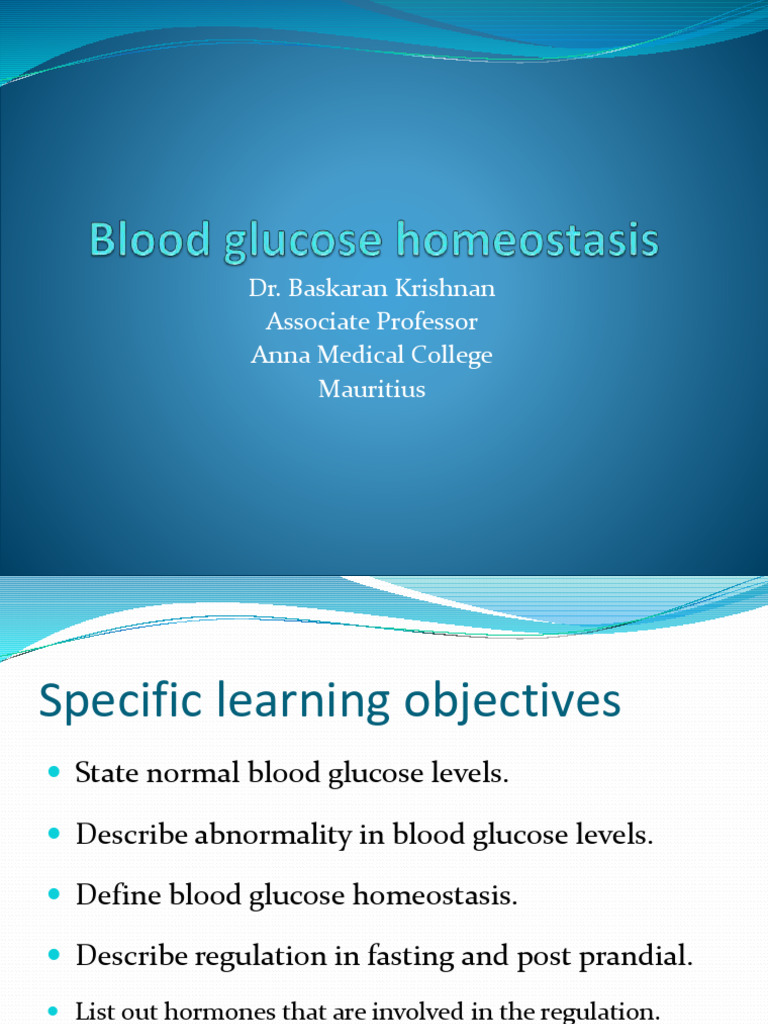 Blood glucose homeostasis

Dr. Baskaran Krishnan
Associate Professor
Anna Medical College
Mauritius

Specific learning objectives

- State normal blood glucose levels.
- Describe abnormality in blood glucose levels.
- Define blood glucose homeostasis.
- Describe regulation in fasting and post prandial.
- List out hormones that are involved in the regulation.